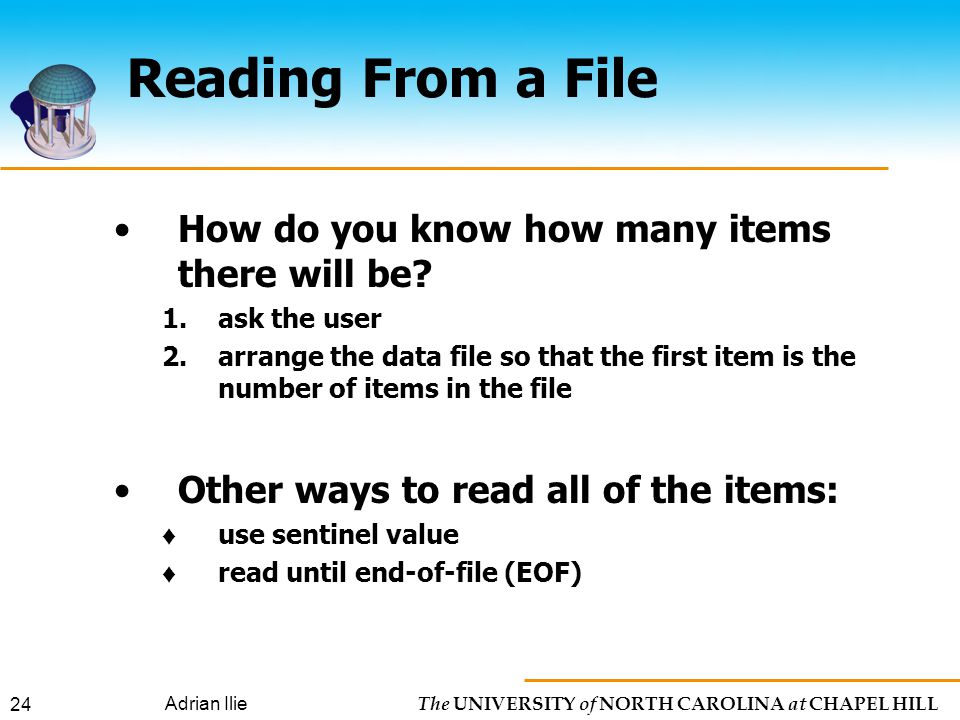 Reading From a File

• How do you know how many items there will be?

1. ask the user
2. arrange the data file so that the first item is the number of items in the file

• Other ways to read all of the items:

♦ use sentinel value
♦ read until end-of-file (EOF)

24 Adrian Ilie The UNIVERSITY of NORTH CAROLINA at CHAPEL HILL